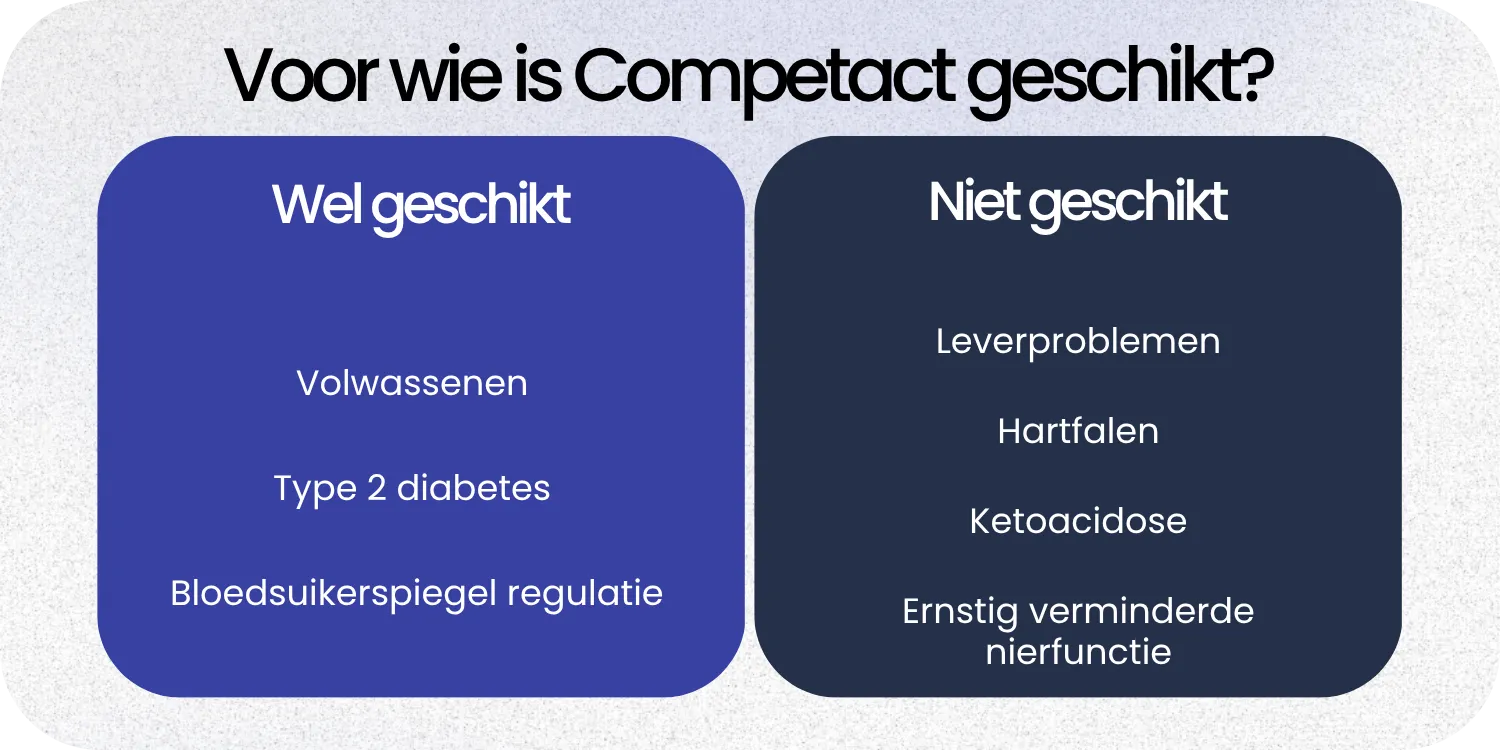 Voor wie is Competact geschikt?

Wel geschikt

Volwassenen

Type 2 diabetes

Bloedsuikerspiegel regulatie

Niet geschikt

Leverproblemen

Hartfalen

Ketoacidose

Ernstig verminderde nierfunctie